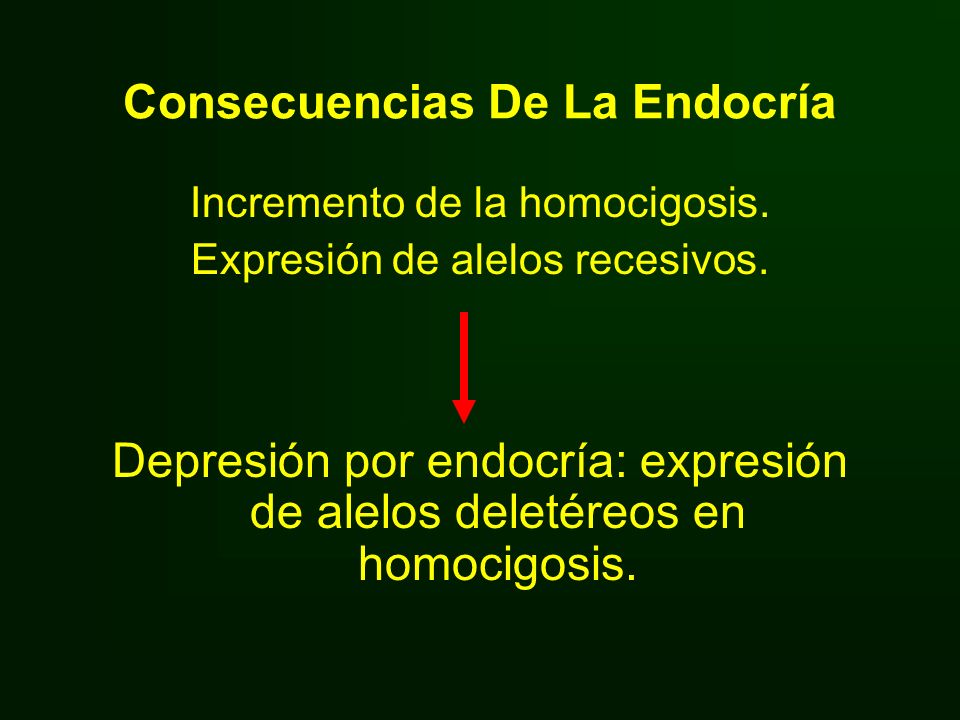 Consecuencias De La Endocría

Incremento de la homocigosis.
Expresión de alelos recesivos.

Depresión por endocría: expresión de alelos deletéreos en homocigosis.